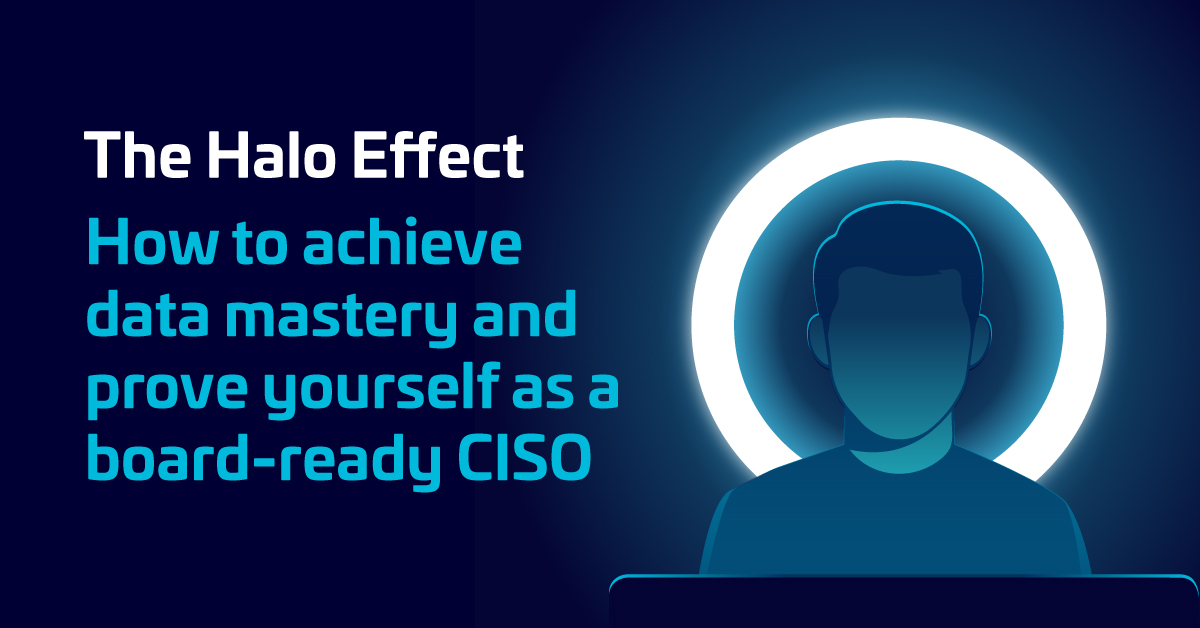 The Halo Effect

How to achieve data mastery and prove yourself as a board-ready CISO